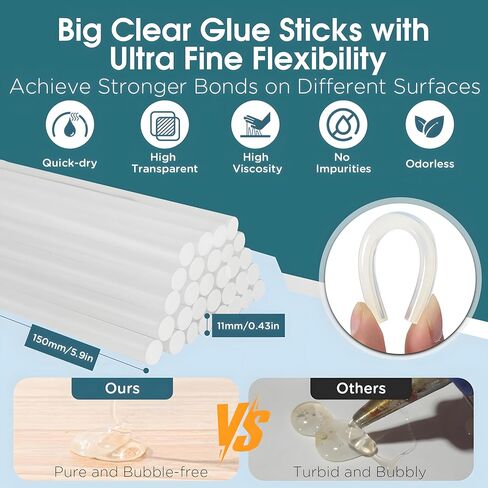 Big Clear Glue Sticks with Ultra Fine Flexibility

Achieve Stronger Bonds on Different Surfaces

Quick-dry

High Transparent

High Viscosity

No Impurities

Odorless

11mm/0.43in

150mm/5.9in

Ours

VS

Others

Pure and Bubble-free

Turbid and Bubbly